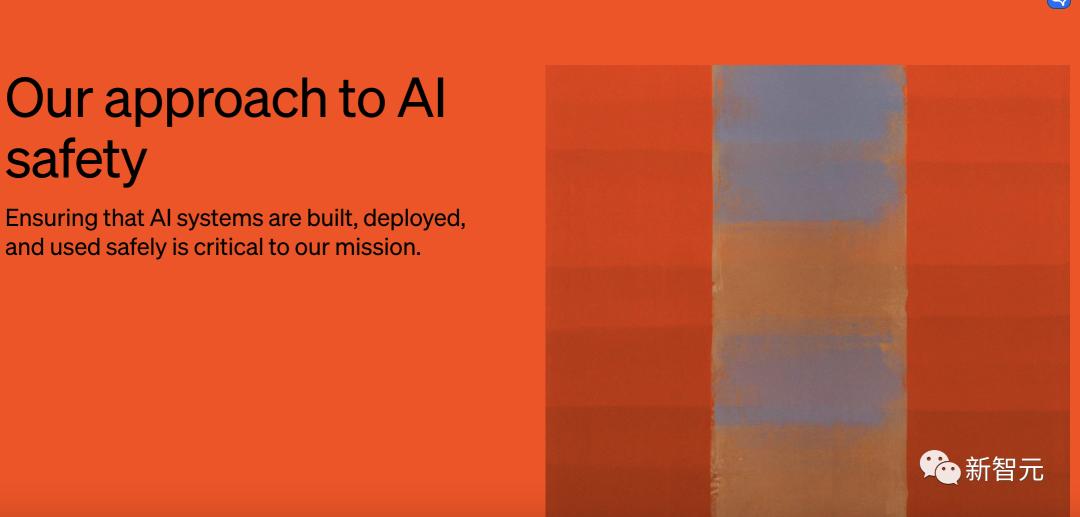 Our approach to AI safety

Ensuring that AI systems are built, deployed, and used safely is critical to our mission.

新智元